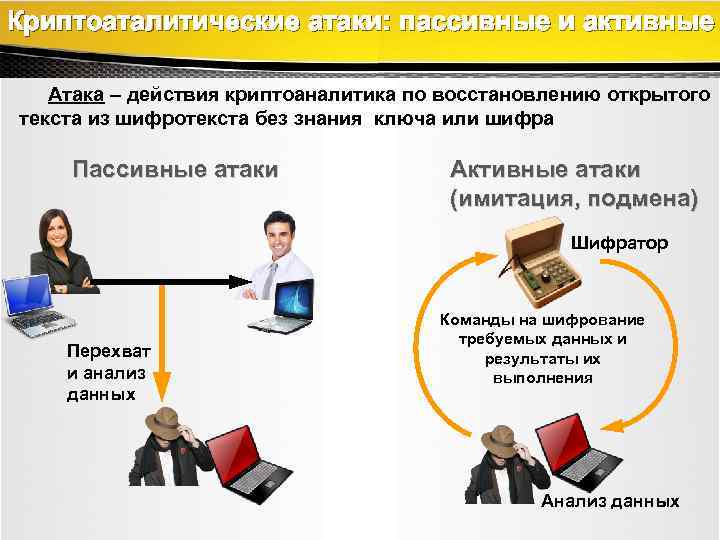 Криптоаталитические атаки: пассивные и активные

Атака – действия криптоаналитика по восстановлению открытого текста из шифротекста без знания ключа или шифра

Пассивные атаки

Перехват и анализ данных

Активные атаки (имитация, подмена)

Шифратор

Команды на шифрование требуемых данных и результаты их выполнения

Анализ данных